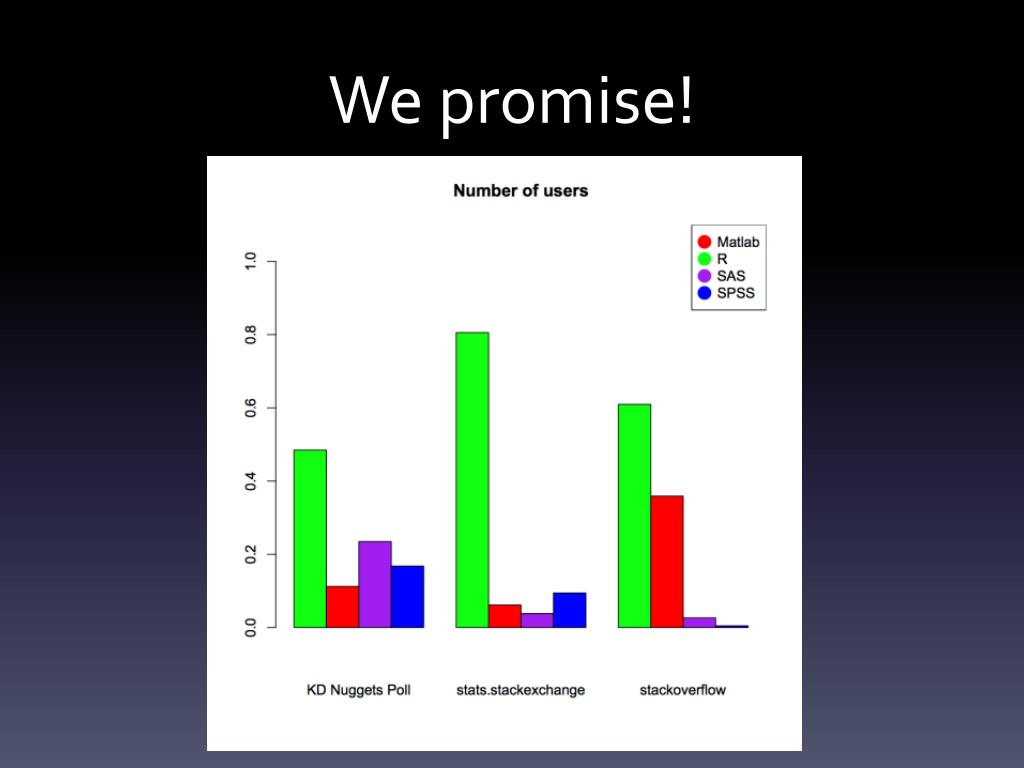 We promise!

Number of users

Matlab
R
SAS
SPSS

1.0
0.8
0.6
0.4
0.2
0.0

KD Nuggets Poll
stats.stackexchange
stackoverflow